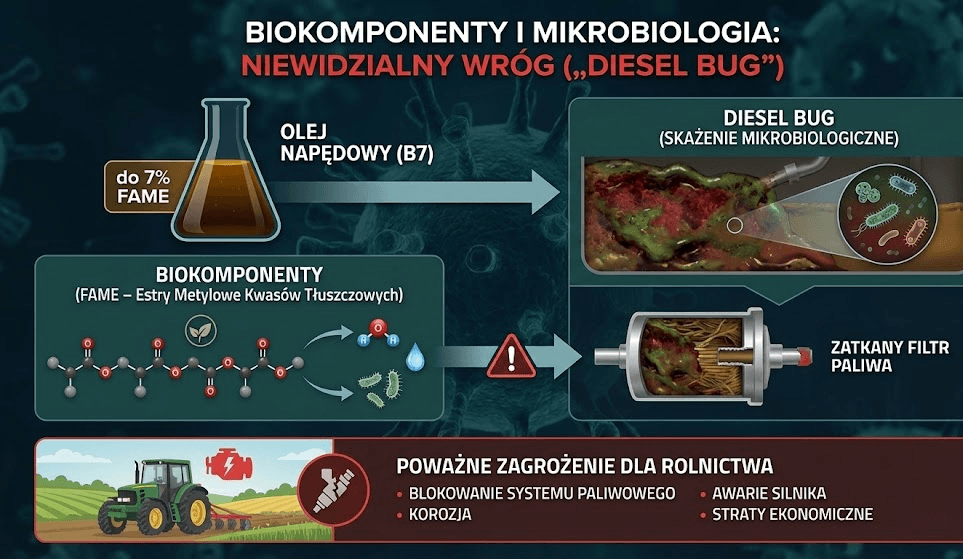 BIOKOMPONENTY I MIKROBIOLOGIA:
NIEWIDZIALNY WRÓG („DIESEL BUG")

do 7% FAME

OLEJ NAPĘDOWY (B7)

DIESEL BUG
(SKAŻENIE MIKROBIOLOGICZNE)

BIOKOMPONENTY
(FAME – Estry Metylowe Kwasów Tłuszczowych)

ZATKANY FILTR PALIWA

POWAŻNE ZAGROŻENIE DLA ROLNICTWA
• BLOKOWANIE SYSTEMU PALIWOWEGO
• KOROZJA
• AWARIE SILNIKA
• STRATY EKONOMICZNE